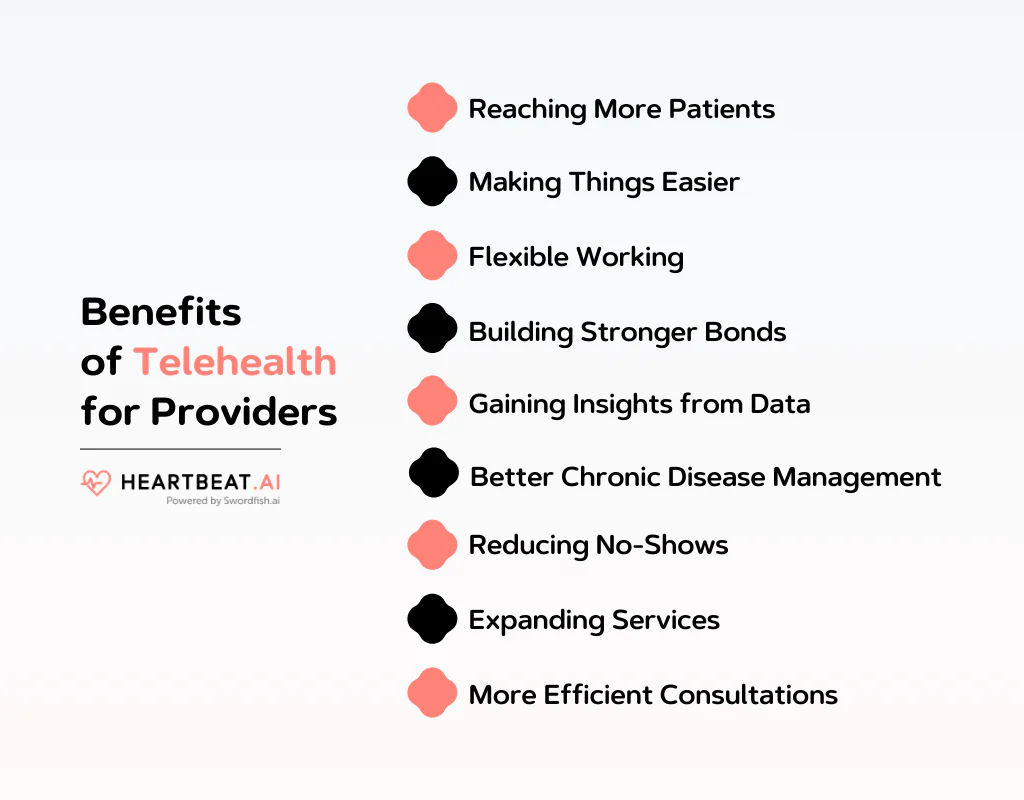 Benefits of Telehealth for Providers

HEARTBEAT.AI
Powered by Swordfish.ai

Reaching More Patients

Making Things Easier

Flexible Working

Building Stronger Bonds

Gaining Insights from Data

Better Chronic Disease Management

Reducing No-Shows

Expanding Services

More Efficient Consultations